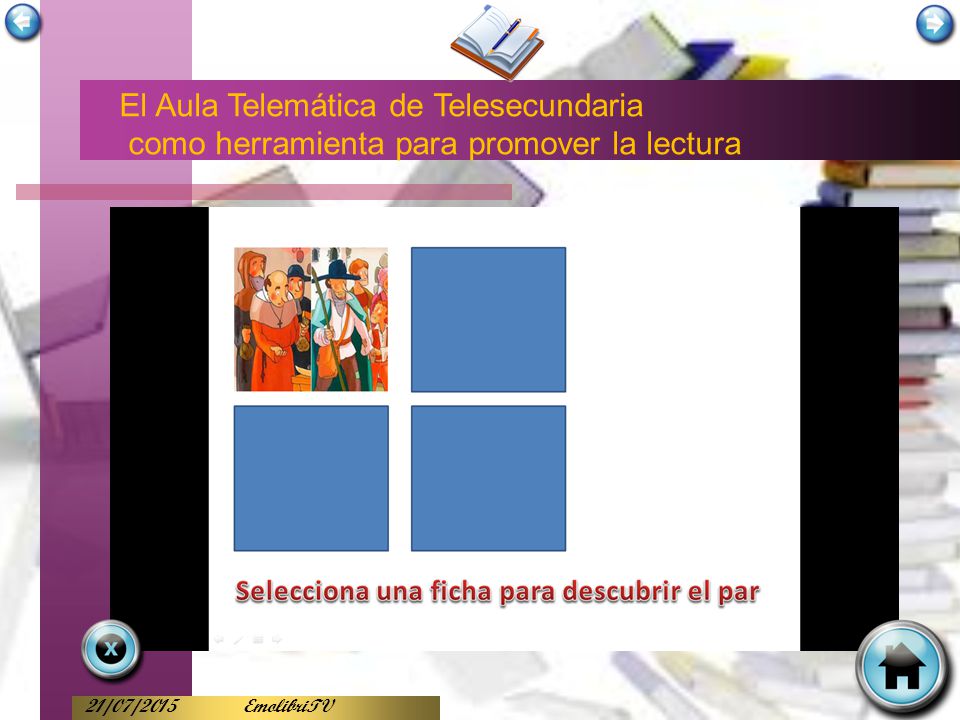 El Aula Telemática de Telesecundaria
como herramienta para promover la lectura

Selecciona una ficha para descubrir el par

x

21/07/2015 EmolibriTV